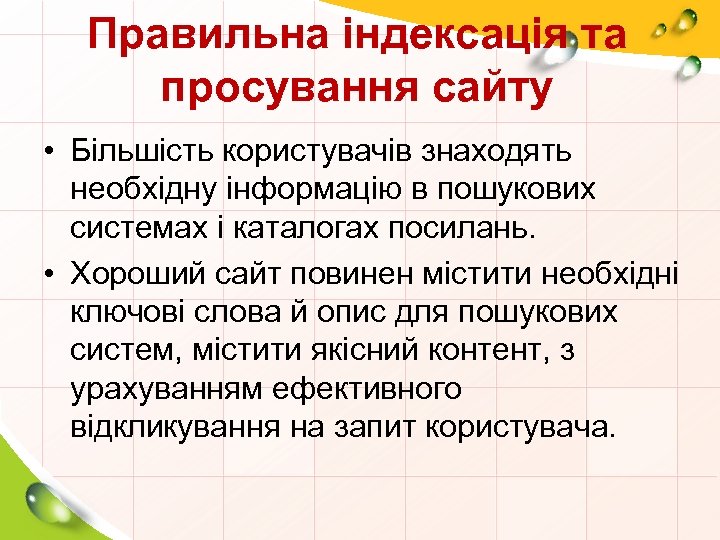 Правильна індексація та просування сайту

• Більшість користувачів знаходять необхідну інформацію в пошукових системах і каталогах посилань.

• Хороший сайт повинен містити необхідні ключові слова й опис для пошукових систем, містити якісний контент, з урахуванням ефективного відкликування на запит користувача.